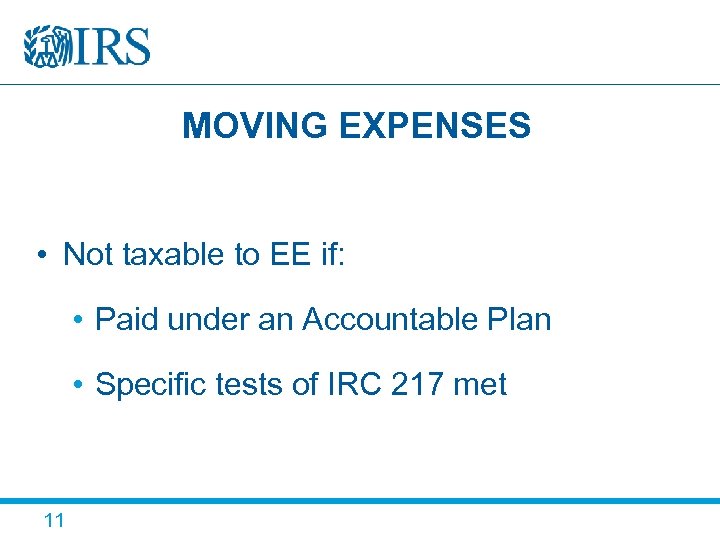 IRS

MOVING EXPENSES

• Not taxable to EE if:

• Paid under an Accountable Plan

• Specific tests of IRC 217 met

11